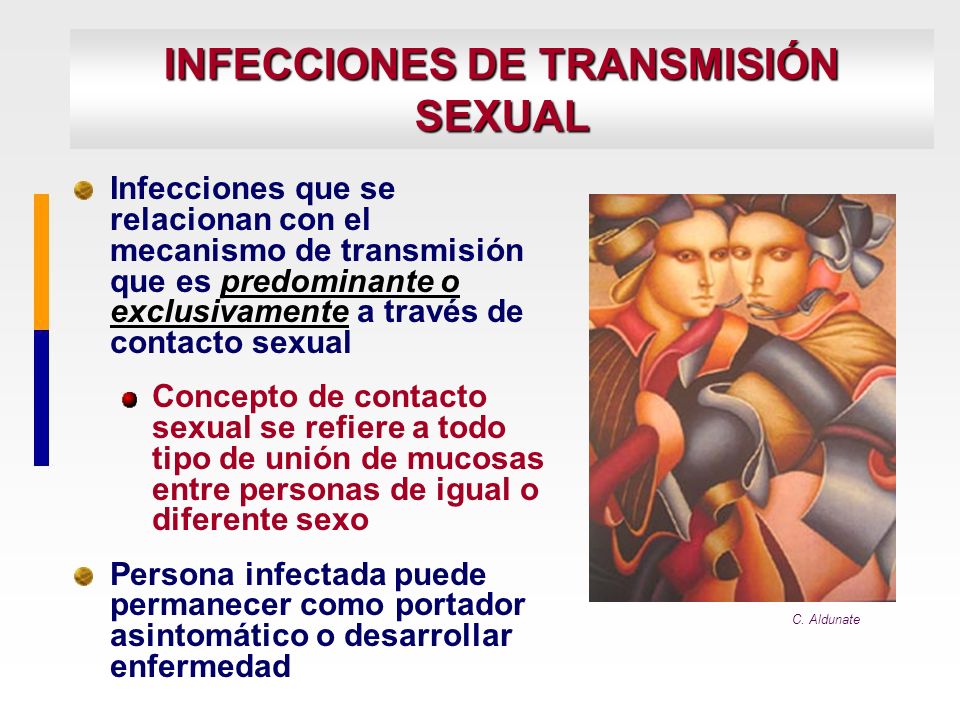 INFECCIONES DE TRANSMISIÓN SEXUAL

Infecciones que se relacionan con el mecanismo de transmisión que es predominante o exclusivamente a través de contacto sexual

Concepto de contacto sexual se refiere a todo tipo de unión de mucosas entre personas de igual o diferente sexo

Persona infectada puede permanecer como portador asintomático o desarrollar enfermedad

C. Aldunate